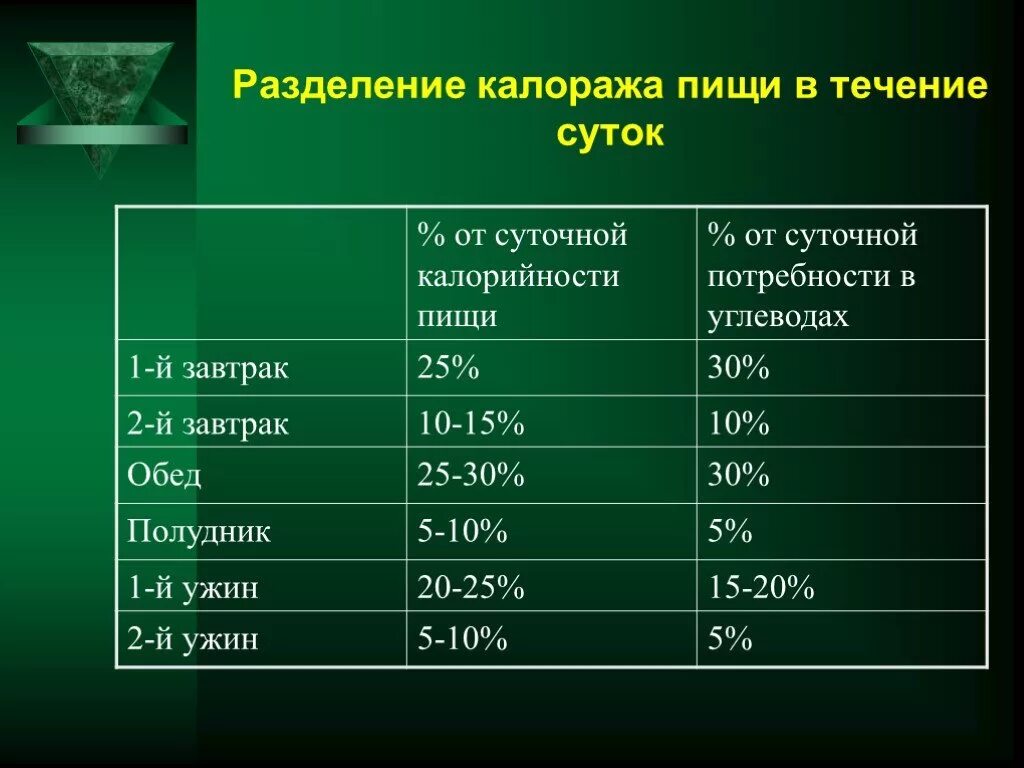 Разделение калоража пищи в течение суток

| | % от суточной калорийности пищи | % от суточной потребности в углеводах |
|---|---|---|
| 1-й завтрак | 25% | 30% |
| 2-й завтрак | 10-15% | 10% |
| Обед | 25-30% | 30% |
| Полудник | 5-10% | 5% |
| 1-й ужин | 20-25% | 15-20% |
| 2-й ужин | 5-10% | 5% |